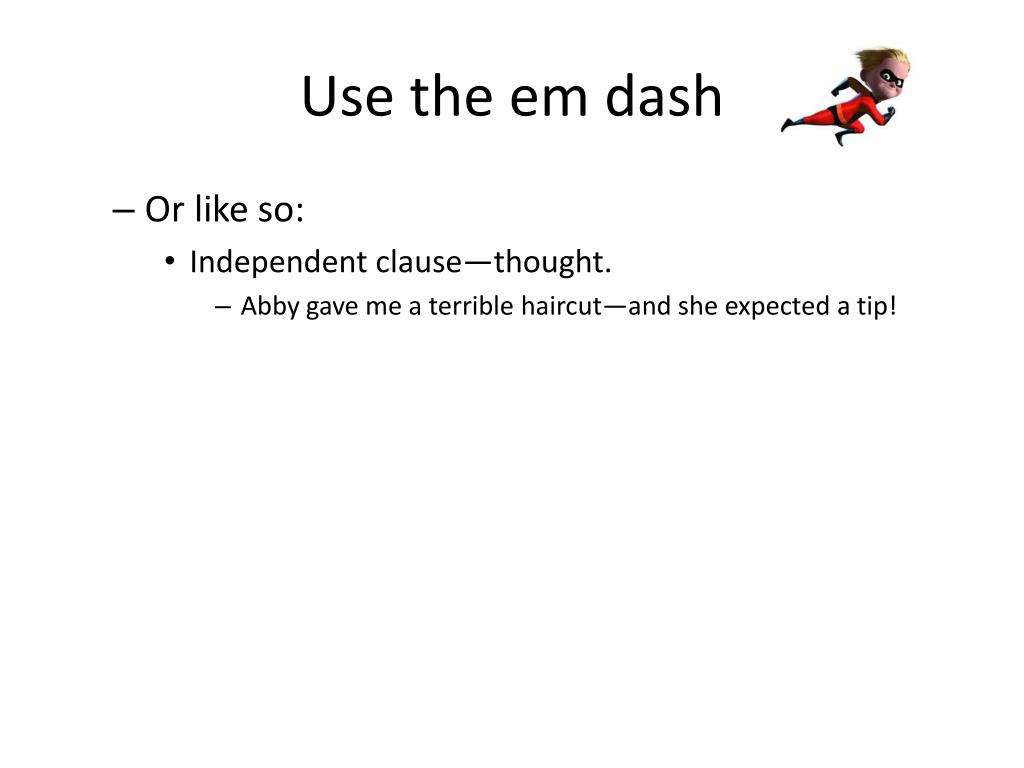 Use the em dash

– Or like so:

• Independent clause—thought.

– Abby gave me a terrible haircut—and she expected a tip!